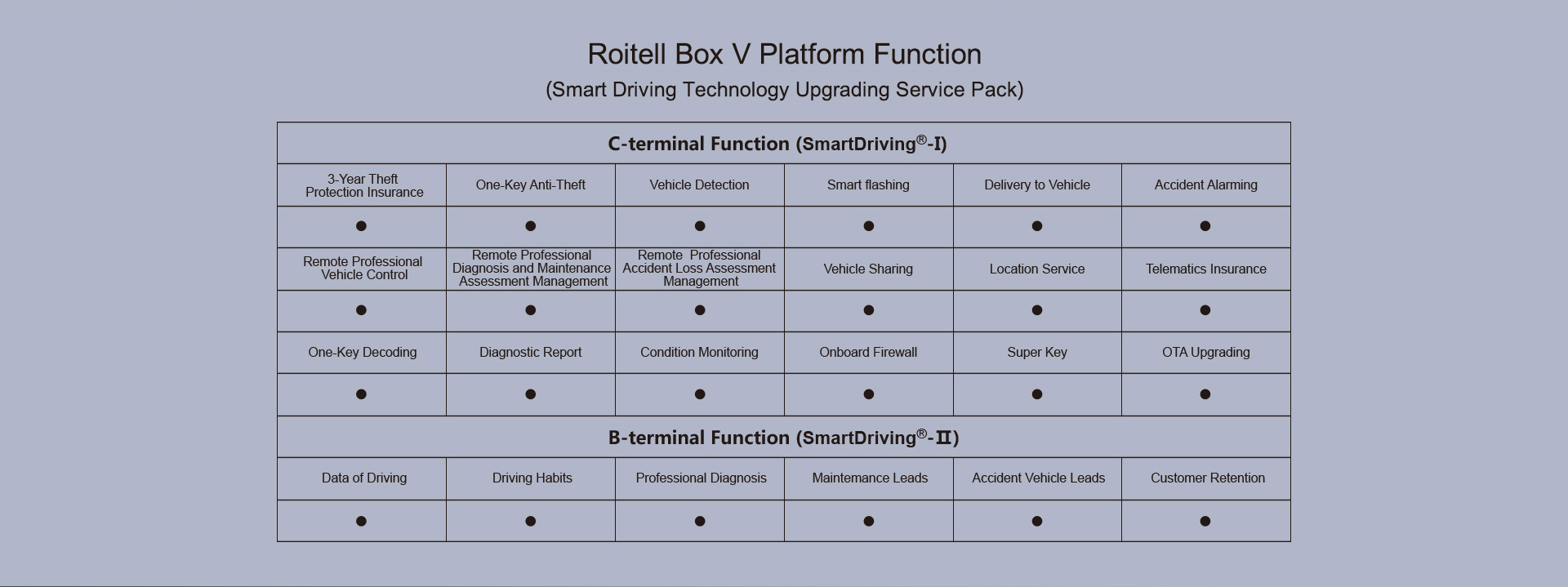 Roitell Box V Platform Function

(Smart Driving Technology Upgrading Service Pack)

| C-terminal Function (SmartDriving®-I) | | | | | |
|---|---|---|---|---|---|
| 3-Year Theft Protection Insurance | One-Key Anti-Theft | Vehicle Detection | Smart flashing | Delivery to Vehicle | Accident Alarming |
| ● | ● | ● | ● | ● | ● |
| Remote Professional Vehicle Control | Remote Professional Diagnosis and Maintenance Assessment Management | Remote Professional Accident Loss Assessment Management | Vehicle Sharing | Location Service | Telematics Insurance |
| ● | ● | ● | ● | ● | ● |
| One-Key Decoding | Diagnostic Report | Condition Monitoring | Onboard Firewall | Super Key | OTA Upgrading |
| ● | ● | ● | ● | ● | ● |
| B-terminal Function (SmartDriving®-II) | | | | | |
| Data of Driving | Driving Habits | Professional Diagnosis | Maintenance Leads | Accident Vehicle Leads | Customer Retention |
| ● | ● | ● | ● | ● | ● |